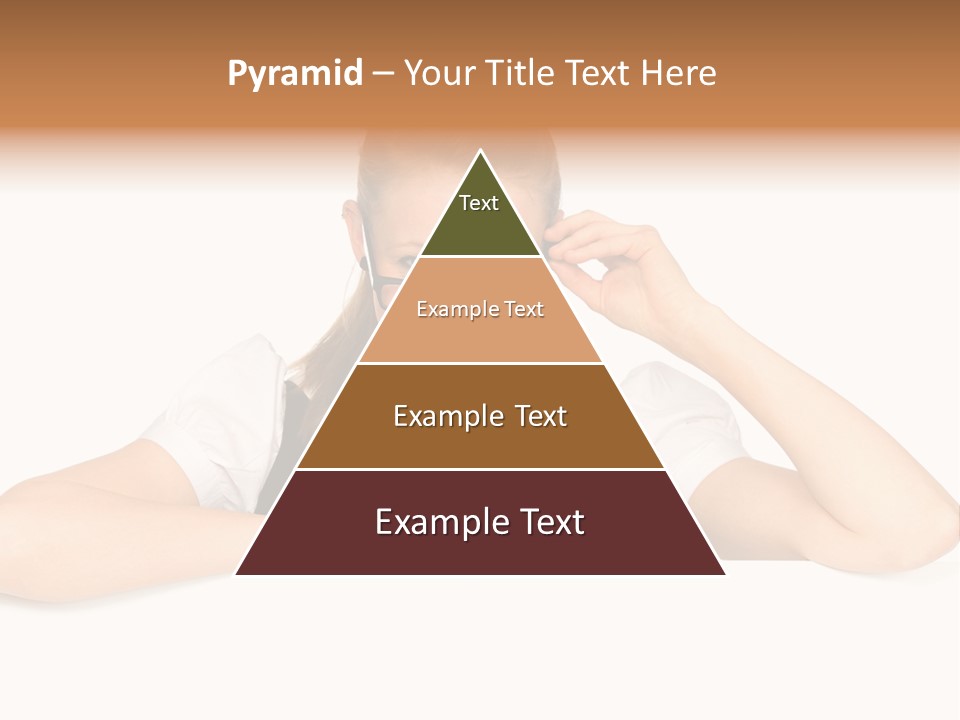 Pyramid – Your Title Text Here

Text

Example Text

Example Text

Example Text